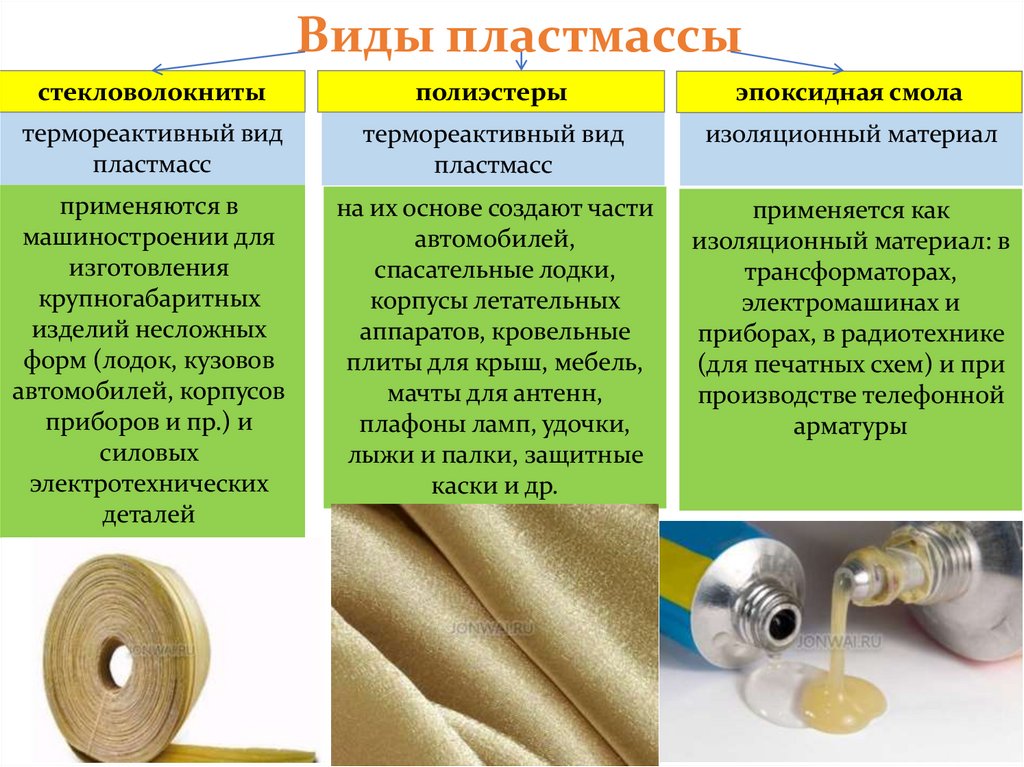 Виды пластмассы

стекловолокниты

термореактивный вид пластмасс

применяются в машиностроении для изготовления крупногабаритных изделий несложных форм (лодок, кузовов автомобилей, корпусов приборов и пр.) и силовых электротехнических деталей

полиэстеры

термореактивный вид пластмасс

на их основе создают части автомобилей, спасательные лодки, корпусы летательных аппаратов, кровельные плиты для крыш, мебель, мачты для антенн, плафоны ламп, удочки, лыжи и палки, защитные каски и др.

эпоксидная смола

изоляционный материал

применяется как изоляционный материал: в трансформаторах, электромашинах и приборах, в радиотехнике (для печатных схем) и при производстве телефонной арматуры

JONWAI.RU

JONWAI.RU

JONWAI.RU